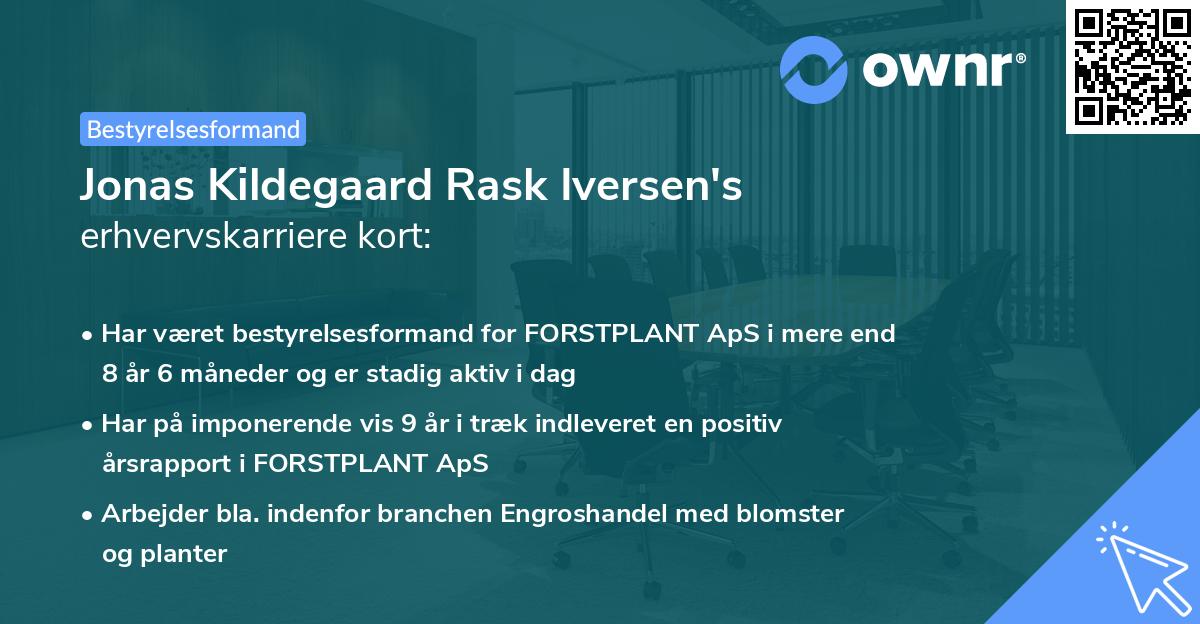 ownr®

Bestyrelsesformand

Jonas Kildegaard Rask Iversen's erhvervskarriere kort:

• Har været bestyrelsesformand for FORSTPLANT ApS i mere end 8 år 6 måneder og er stadig aktiv i dag

• Har på imponerende vis 9 år i træk indleveret en positiv årsrapport i FORSTPLANT ApS

• Arbejder bla. indenfor branchen Engroshandel med blomster og planter